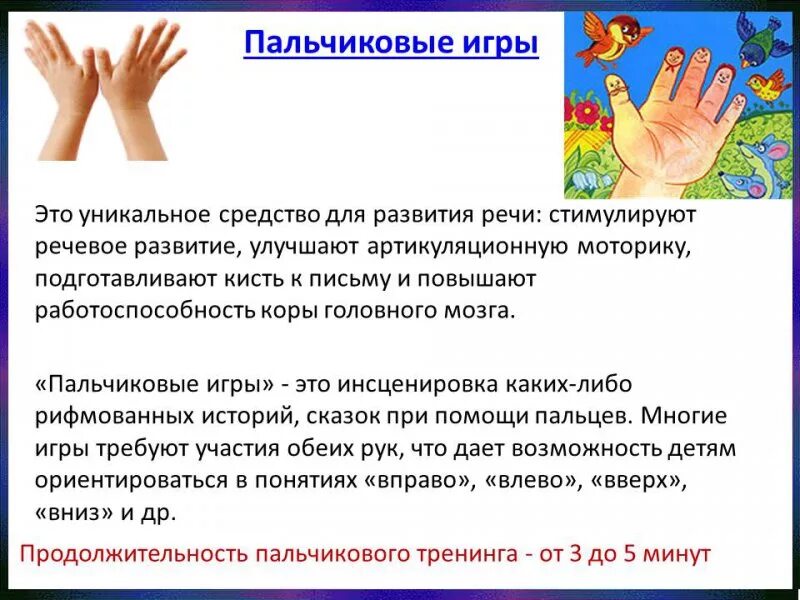 Пальчиковые игры

Это уникальное средство для развития речи: стимулируют речевое развитие, улучшают артикуляционную моторику, подготавливают кисть к письму и повышают работоспособность коры головного мозга.

«Пальчиковые игры» - это инсценировка каких-либо рифмованных историй, сказок при помощи пальцев. Многие игры требуют участия обеих рук, что дает возможность детям ориентироваться в понятиях «вправо», «влево», «вверх», «вниз» и др.

Продолжительность пальчикового тренинга - от 3 до 5 минут